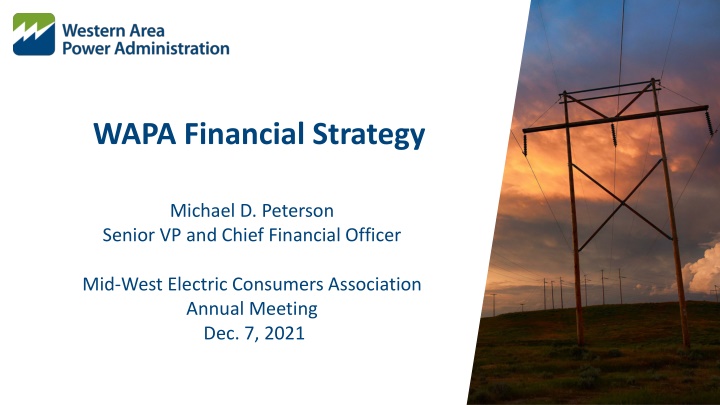 Western Area Power Administration

WAPA Financial Strategy

Michael D. Peterson
Senior VP and Chief Financial Officer

Mid-West Electric Consumers Association
Annual Meeting
Dec. 7, 2021